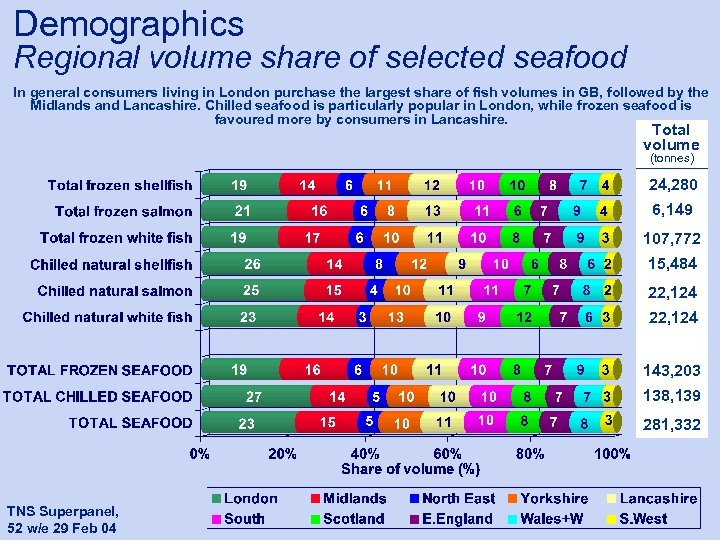 Demographics
Regional volume share of selected seafood

In general consumers living in London purchase the largest share of fish volumes in GB, followed by the Midlands and Lancashire. Chilled seafood is particularly popular in London, while frozen seafood is favoured more by consumers in Lancashire.

| | London | Midlands | North East | Yorkshire | Lancashire | South | Scotland | E.England | Wales+W | S.West | Total volume (tonnes) |
|---|---|---|---|---|---|---|---|---|---|---|---|
| Total frozen shellfish | 19 | 14 | 6 | 11 | 12 | 10 | 10 | 8 | 7 | 4 | 24,280 |
| Total frozen salmon | 21 | 16 | 6 | 8 | 13 | 11 | 6 | 7 | 9 | 4 | 6,149 |
| Total frozen white fish | 19 | 17 | 6 | 10 | 11 | 10 | 8 | 7 | 9 | 3 | 107,772 |
| Chilled natural shellfish | 26 | 14 | 8 | 12 | 9 | 10 | 6 | 8 | 6 | 2 | 15,484 |
| Chilled natural salmon | 25 | 15 | 4 | 10 | 11 | 11 | 7 | 7 | 8 | 2 | 22,124 |
| Chilled natural white fish | 23 | 14 | 3 | 13 | 10 | 9 | 12 | 7 | 6 | 3 | 22,124 |
| TOTAL FROZEN SEAFOOD | 19 | 16 | 6 | 10 | 11 | 10 | 8 | 7 | 9 | 3 | 143,203 |
| TOTAL CHILLED SEAFOOD | 27 | 14 | 5 | 10 | 10 | 10 | 8 | 7 | 7 | 3 | 138,139 |
| TOTAL SEAFOOD | 23 | 15 | 5 | 10 | 11 | 10 | 8 | 7 | 8 | 3 | 281,332 |

0% 20% 40% 60% 80% 100%
Share of volume (%)

London Midlands North East Yorkshire Lancashire South Scotland E.England Wales+W S.West

TNS Superpanel, 52 w/e 29 Feb 04